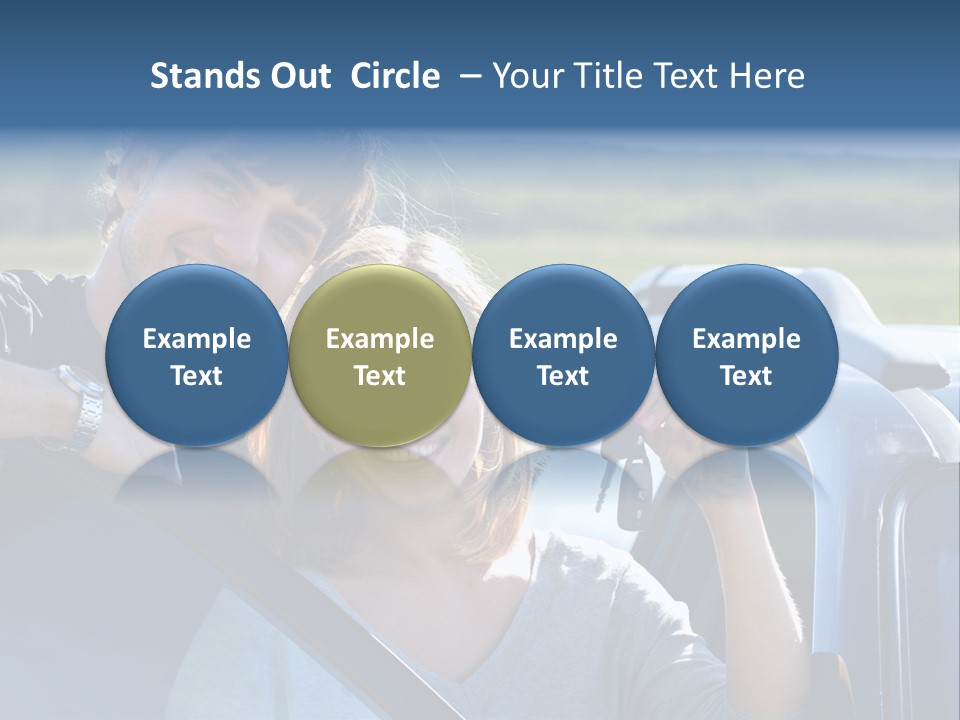 Stands Out Circle – Your Title Text Here

Example Text

Example Text

Example Text

Example Text